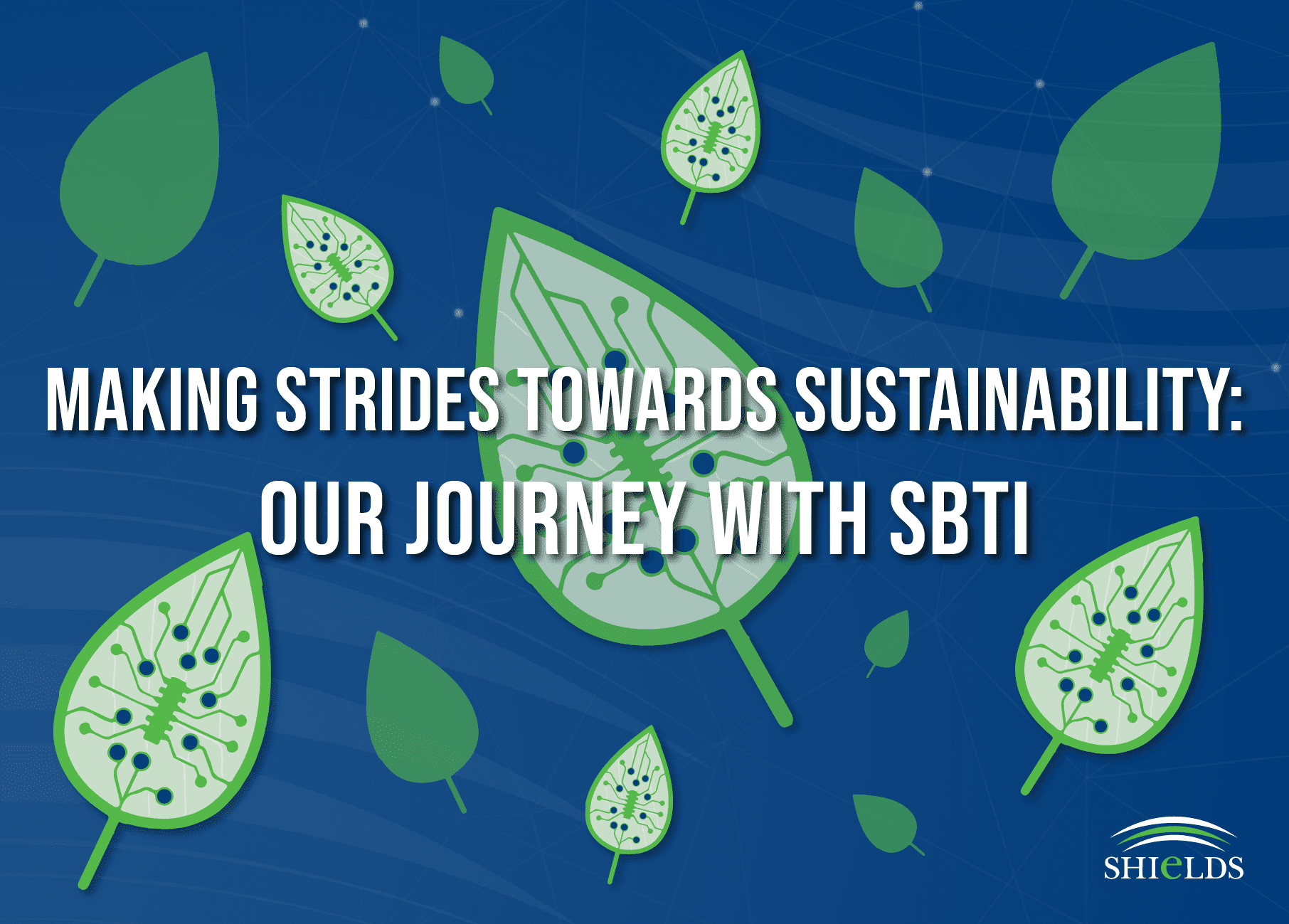 MAKING STRIDES TOWARDS SUSTAINABILITY: OUR JOURNEY WITH SBTI

SHIeLDS